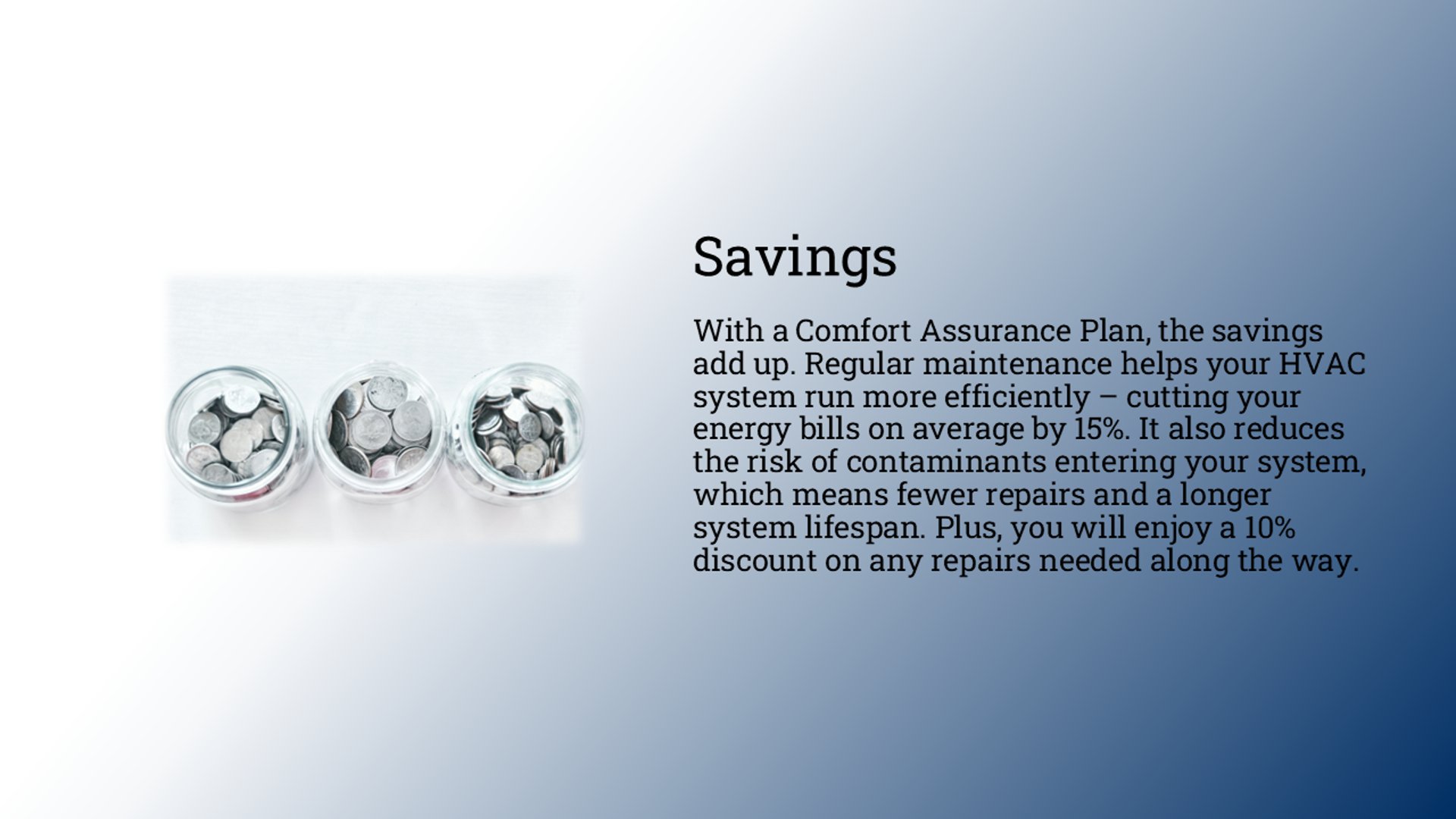 Savings

With a Comfort Assurance Plan, the savings add up. Regular maintenance helps your HVAC system run more efficiently – cutting your energy bills on average by 15%. It also reduces the risk of contaminants entering your system, which means fewer repairs and a longer system lifespan. Plus, you will enjoy a 10% discount on any repairs needed along the way.